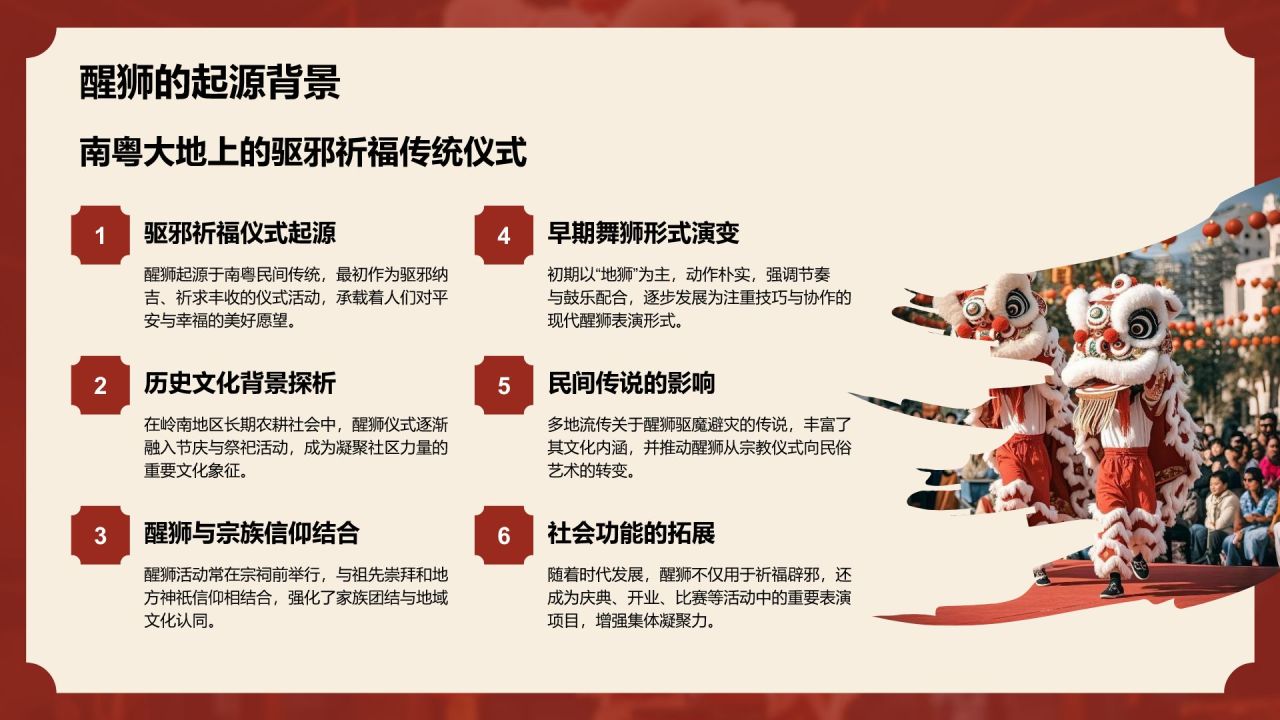 醒狮的起源背景

南粤大地上的驱邪祈福传统仪式

1

驱邪祈福仪式起源

醒狮起源于南粤民间传统，最初作为驱邪纳吉、祈求丰收的仪式活动，承载着人们对平安与幸福的美好愿望。

2

历史文化背景探析

在岭南地区长期农耕社会中，醒狮仪式逐渐融入节庆与祭祀活动，成为凝聚社区力量的重要文化象征。

3

醒狮与宗族信仰结合

醒狮活动常在宗祠前举行，与祖先崇拜和地方神祇信仰相结合，强化了家族团结与地域文化认同。

4

早期舞狮形式演变

初期以“地狮”为主，动作朴实，强调节奏与鼓乐配合，逐步发展为注重技巧与协作的现代醒狮表演形式。

5

民间传说的影响

多地流传关于醒狮驱魔避灾的传说，丰富了其文化内涵，并推动醒狮从宗教仪式向民俗艺术的转变。

6

社会功能的拓展

随着时代发展，醒狮不仅用于祈福辟邪，还成为庆典、开业、比赛等活动中的重要表演项目，增强集体凝聚力。